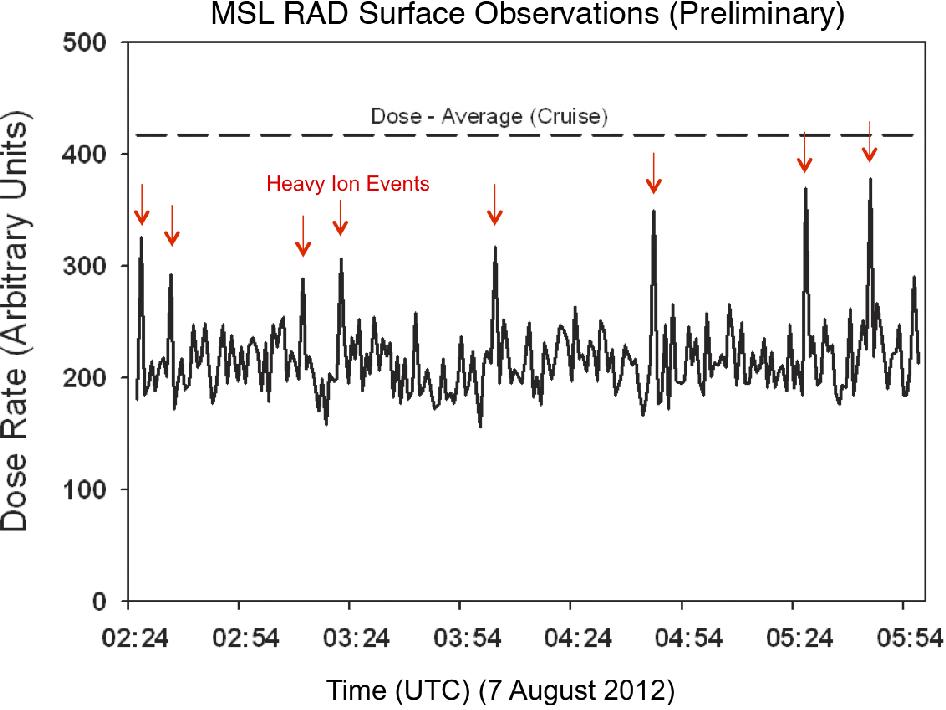 MSL RAD Surface Observations (Preliminary)

Dose Rate (Arbitrary Units)

500
400
300
200
100
0

Dose - Average (Cruise)

Heavy Ion Events

02:24
02:54
03:24
03:54
04:24
04:54
05:24
05:54

Time (UTC) (7 August 2012)